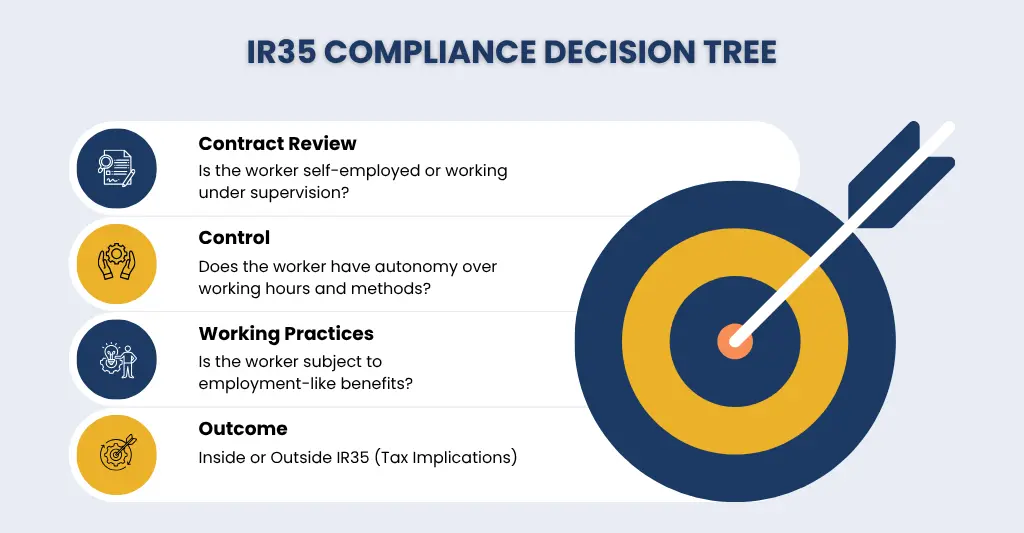 IR35 COMPLIANCE DECISION TREE

Contract Review
Is the worker self-employed or working under supervision?

Control
Does the worker have autonomy over working hours and methods?

Working Practices
Is the worker subject to employment-like benefits?

Outcome
Inside or Outside IR35 (Tax Implications)